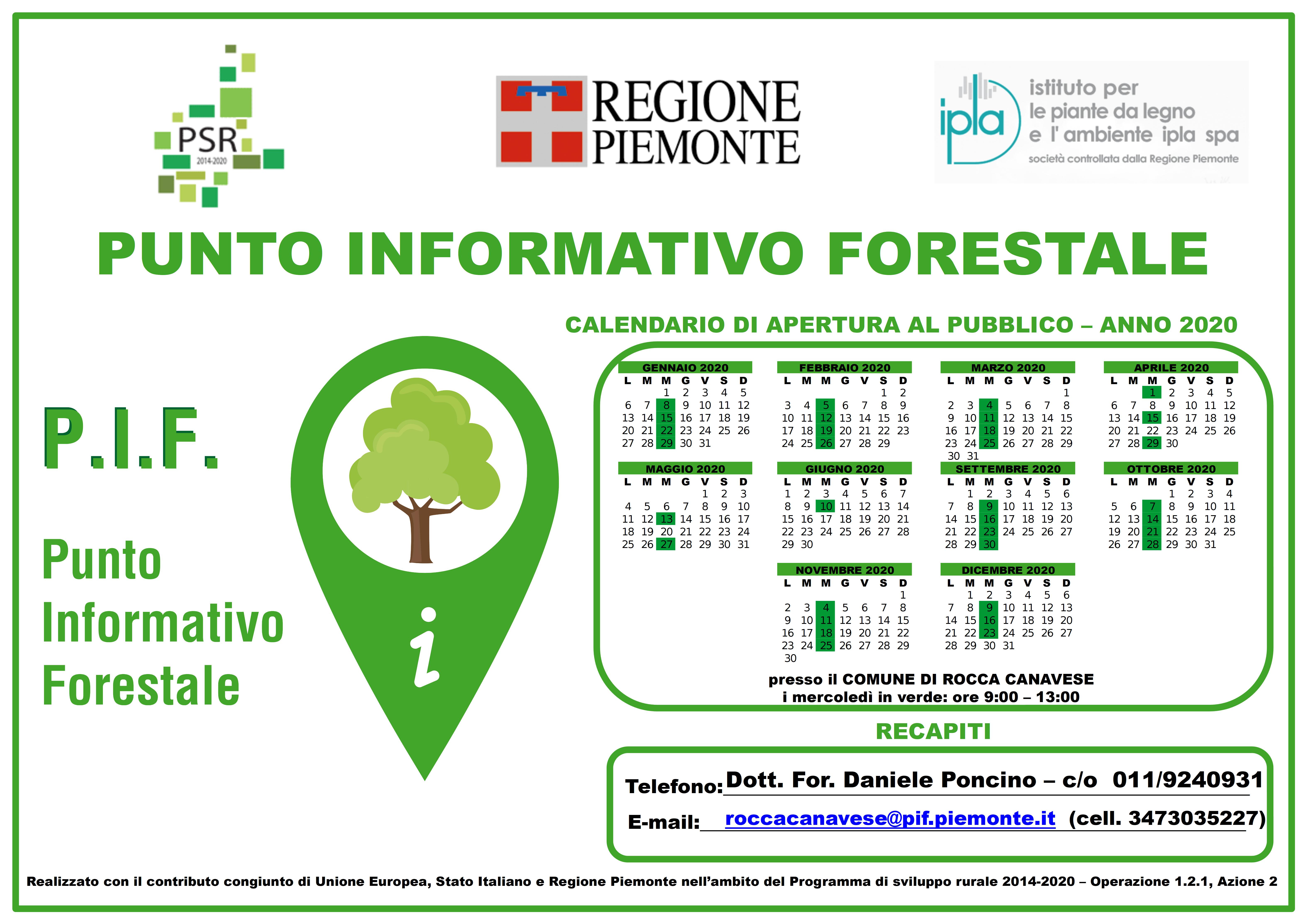 PSR 2014-2020

REGIONE PIEMONTE

ipla istituto per le piante da legno e l'ambiente ipla spa
società controllata dalla Regione Piemonte

PUNTO INFORMATIVO FORESTALE

P.I.F.

Punto Informativo Forestale

i

CALENDARIO DI APERTURA AL PUBBLICO – ANNO 2020

GENNAIO 2020

| L | M | M | G | V | S | D |
|---|---|---|---|---|---|---|
| | | 1 | 2 | 3 | 4 | 5 |
| 6 | 7 | 8 | 9 | 10 | 11 | 12 |
| 13 | 14 | 15 | 16 | 17 | 18 | 19 |
| 20 | 21 | 22 | 23 | 24 | 25 | 26 |
| 27 | 28 | 29 | 30 | 31 | | |

FEBBRAIO 2020

| L | M | M | G | V | S | D |
|---|---|---|---|---|---|---|
| | | | | | 1 | 2 |
| 3 | 4 | 5 | 6 | 7 | 8 | 9 |
| 10 | 11 | 12 | 13 | 14 | 15 | 16 |
| 17 | 18 | 19 | 20 | 21 | 22 | 23 |
| 24 | 25 | 26 | 27 | 28 | 29 | |

MARZO 2020

| L | M | M | G | V | S | D |
|---|---|---|---|---|---|---|
| | | | | | | 1 |
| 2 | 3 | 4 | 5 | 6 | 7 | 8 |
| 9 | 10 | 11 | 12 | 13 | 14 | 15 |
| 16 | 17 | 18 | 19 | 20 | 21 | 22 |
| 23 | 24 | 25 | 26 | 27 | 28 | 29 |
| 30 | 31 | | | | | |

APRILE 2020

| L | M | M | G | V | S | D |
|---|---|---|---|---|---|---|
| | | 1 | 2 | 3 | 4 | 5 |
| 6 | 7 | 8 | 9 | 10 | 11 | 12 |
| 13 | 14 | 15 | 16 | 17 | 18 | 19 |
| 20 | 21 | 22 | 23 | 24 | 25 | 26 |
| 27 | 28 | 29 | 30 | | | |

MAGGIO 2020

| L | M | M | G | V | S | D |
|---|---|---|---|---|---|---|
| | | | | 1 | 2 | 3 |
| 4 | 5 | 6 | 7 | 8 | 9 | 10 |
| 11 | 12 | 13 | 14 | 15 | 16 | 17 |
| 18 | 19 | 20 | 21 | 22 | 23 | 24 |
| 25 | 26 | 27 | 28 | 29 | 30 | 31 |

GIUGNO 2020

| L | M | M | G | V | S | D |
|---|---|---|---|---|---|---|
| 1 | 2 | 3 | 4 | 5 | 6 | 7 |
| 8 | 9 | 10 | 11 | 12 | 13 | 14 |
| 15 | 16 | 17 | 18 | 19 | 20 | 21 |
| 22 | 23 | 24 | 25 | 26 | 27 | 28 |
| 29 | 30 | | | | | |

SETTEMBRE 2020

| L | M | M | G | V | S | D |
|---|---|---|---|---|---|---|
| | 1 | 2 | 3 | 4 | 5 | 6 |
| 7 | 8 | 9 | 10 | 11 | 12 | 13 |
| 14 | 15 | 16 | 17 | 18 | 19 | 20 |
| 21 | 22 | 23 | 24 | 25 | 26 | 27 |
| 28 | 29 | 30 | | | | |

OTTOBRE 2020

| L | M | M | G | V | S | D |
|---|---|---|---|---|---|---|
| | | | 1 | 2 | 3 | 4 |
| 5 | 6 | 7 | 8 | 9 | 10 | 11 |
| 12 | 13 | 14 | 15 | 16 | 17 | 18 |
| 19 | 20 | 21 | 22 | 23 | 24 | 25 |
| 26 | 27 | 28 | 29 | 30 | 31 | |

NOVEMBRE 2020

| L | M | M | G | V | S | D |
|---|---|---|---|---|---|---|
| | | | | | | 1 |
| 2 | 3 | 4 | 5 | 6 | 7 | 8 |
| 9 | 10 | 11 | 12 | 13 | 14 | 15 |
| 16 | 17 | 18 | 19 | 20 | 21 | 22 |
| 23 | 24 | 25 | 26 | 27 | 28 | 29 |
| 30 | | | | | | |

DICEMBRE 2020

| L | M | M | G | V | S | D |
|---|---|---|---|---|---|---|
| | 1 | 2 | 3 | 4 | 5 | 6 |
| 7 | 8 | 9 | 10 | 11 | 12 | 13 |
| 14 | 15 | 16 | 17 | 18 | 19 | 20 |
| 21 | 22 | 23 | 24 | 25 | 26 | 27 |
| 28 | 29 | 30 | 31 | | | |

presso il COMUNE DI ROCCA CANAVESE
i mercoledì in verde: ore 9:00 – 13:00

RECAPITI

Telefono: Dott. For. Daniele Poncino – c/o 011/9240931
E-mail: roccacanavese@pif.piemonte.it (cell. 3473035227)

Realizzato con il contributo congiunto di Unione Europea, Stato Italiano e Regione Piemonte nell'ambito del Programma di sviluppo rurale 2014-2020 – Operazione 1.2.1, Azione 2